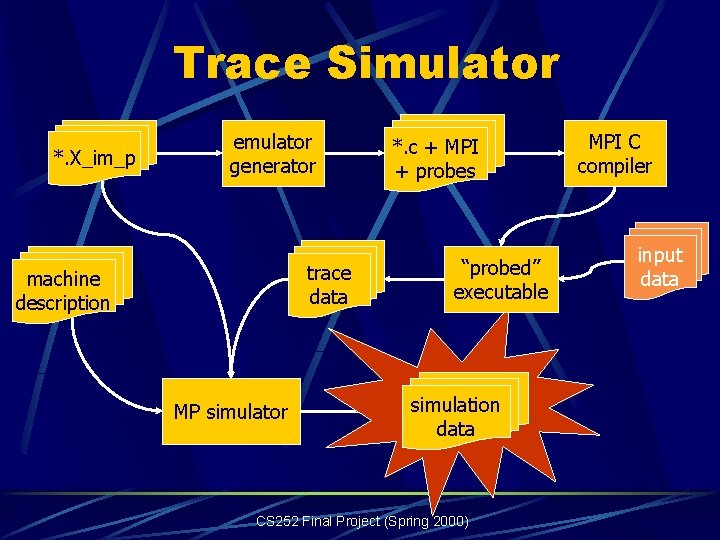 Trace Simulator

*.X_im_p

emulator generator

*.c + MPI + probes

MPI C compiler

machine description

trace data

"probed" executable

input data

MP simulator

simulation data

CS252 Final Project (Spring 2000)